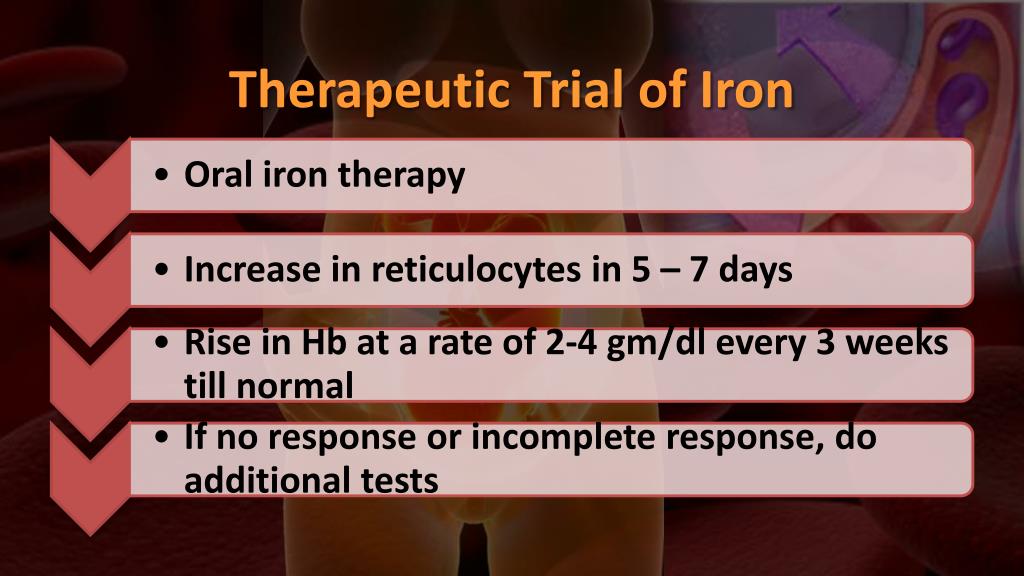 Therapeutic Trial of Iron

• Oral iron therapy

• Increase in reticulocytes in 5 – 7 days

• Rise in Hb at a rate of 2-4 gm/dl every 3 weeks till normal

• If no response or incomplete response, do additional tests